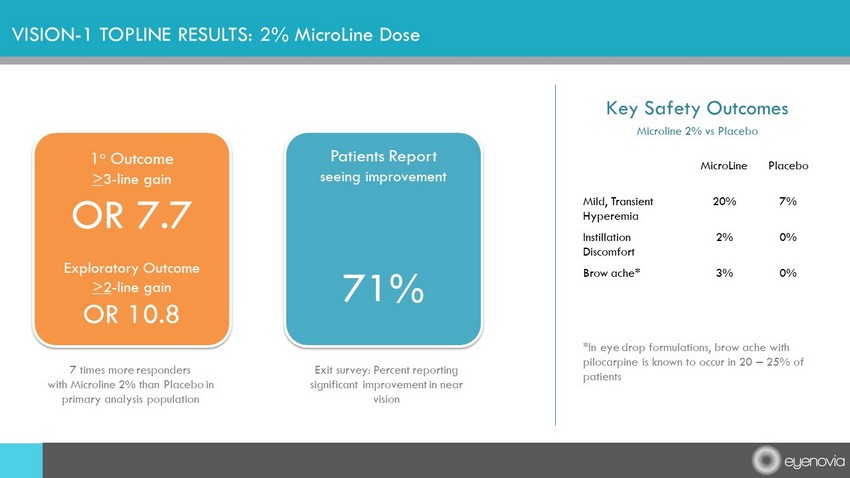 VISION-1 TOPLINE RESULTS: 2% MicroLine Dose

1° Outcome
$\geq$3-line gain

OR 7.7

Exploratory Outcome
$\geq$2-line gain

OR 10.8

7 times more responders with Microline 2% than Placebo in primary analysis population

Patients Report seeing improvement

71%

Exit survey: Percent reporting significant improvement in near vision

Key Safety Outcomes

Microline 2% vs Placebo

| | MicroLine | Placebo |
|---|---|---|
| Mild, Transient Hyperemia | 20% | 7% |
| Instillation Discomfort | 2% | 0% |
| Brow ache* | 3% | 0% |

*In eye drop formulations, brow ache with pilocarpine is known to occur in 20 – 25% of patients

eyenovia